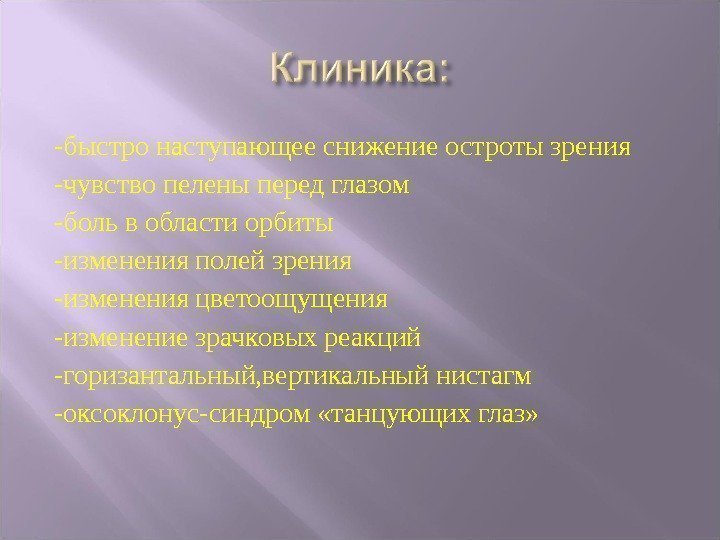 Клиника:

-быстро наступающее снижение остроты зрения
-чувство пелены перед глазом
-боль в области орбиты
-изменения полей зрения
-изменения цветоощущения
-изменение зрачковых реакций
-горизантальный,вертикальный нистагм
-оксоклонус-синдром «танцующих глаз»